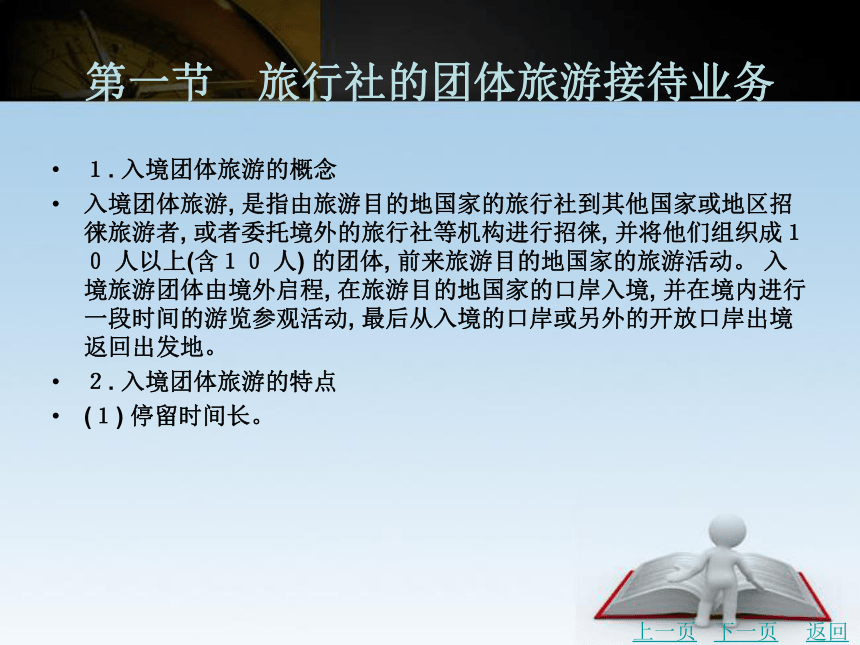 第一节　旅行社的团体旅游接待业务

• １. 入境团体旅游的概念

• 入境团体旅游, 是指由旅游目的地国家的旅行社到其他国家或地区招徕旅游者, 或者委托境外的旅行社等机构进行招徕, 并将他们组织成１０ 人以上(含１０ 人) 的团体, 前来旅游目的地国家的旅游活动。 入境旅游团体由境外启程, 在旅游目的地国家的口岸入境, 并在境内进行一段时间的游览参观活动, 最后从入境的口岸或另外的开放口岸出境返回出发地。

• ２. 入境团体旅游的特点

• (１) 停留时间长。

上一页　下一页　返回